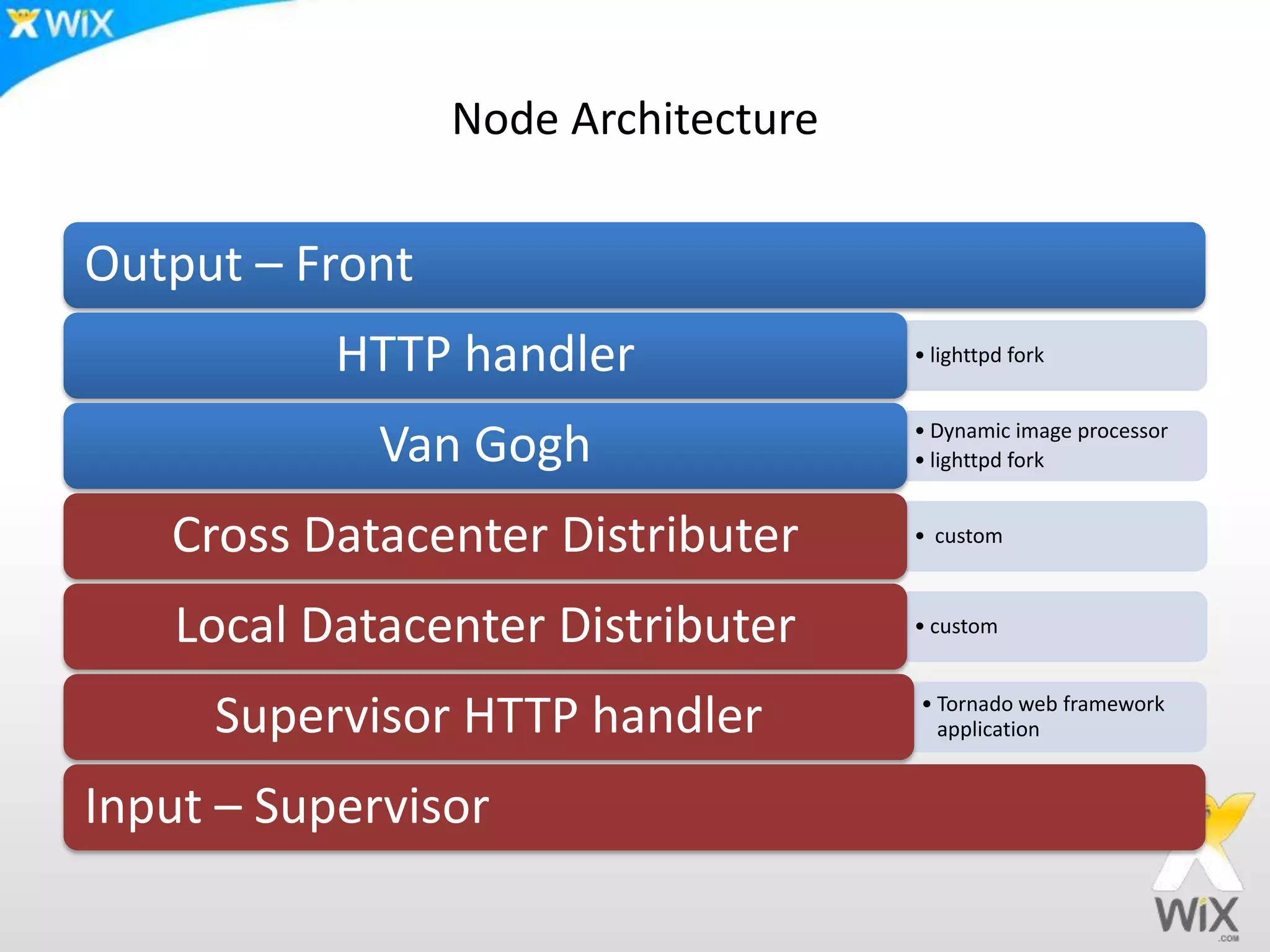 WiX

Node Architecture

Output – Front

HTTP handler

• lighttpd fork

Van Gogh

• Dynamic image processor
• lighttpd fork

Cross Datacenter Distributer

• custom

Local Datacenter Distributer

• custom

Supervisor HTTP handler

• Tornado web framework application

Input – Supervisor

WiX .COM